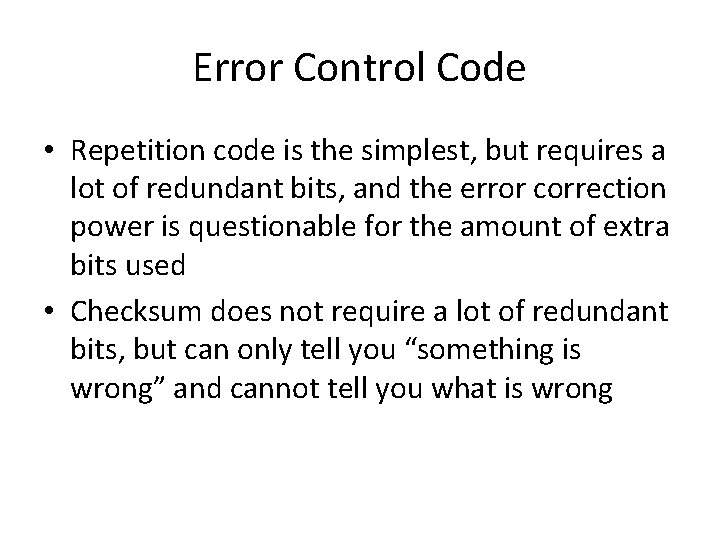 Error Control Code

• Repetition code is the simplest, but requires a lot of redundant bits, and the error correction power is questionable for the amount of extra bits used

• Checksum does not require a lot of redundant bits, but can only tell you “something is wrong” and cannot tell you what is wrong